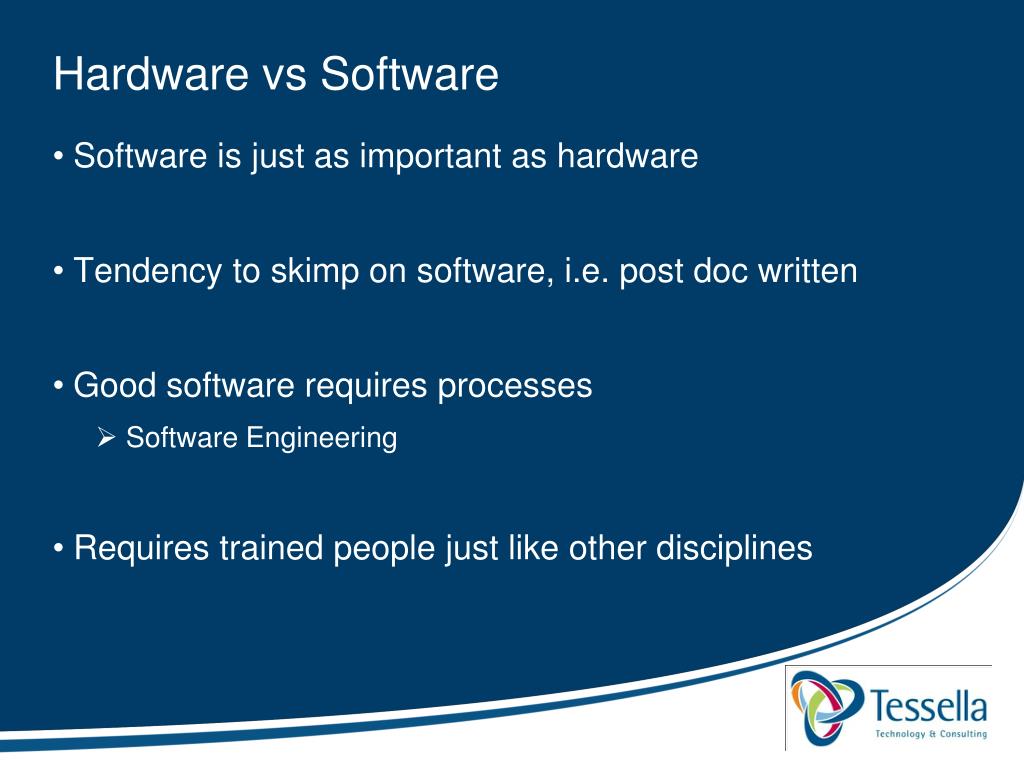 Hardware vs Software

• Software is just as important as hardware

• Tendency to skimp on software, i.e. post doc written

• Good software requires processes

➢ Software Engineering

• Requires trained people just like other disciplines

Tessella
Technology & Consulting